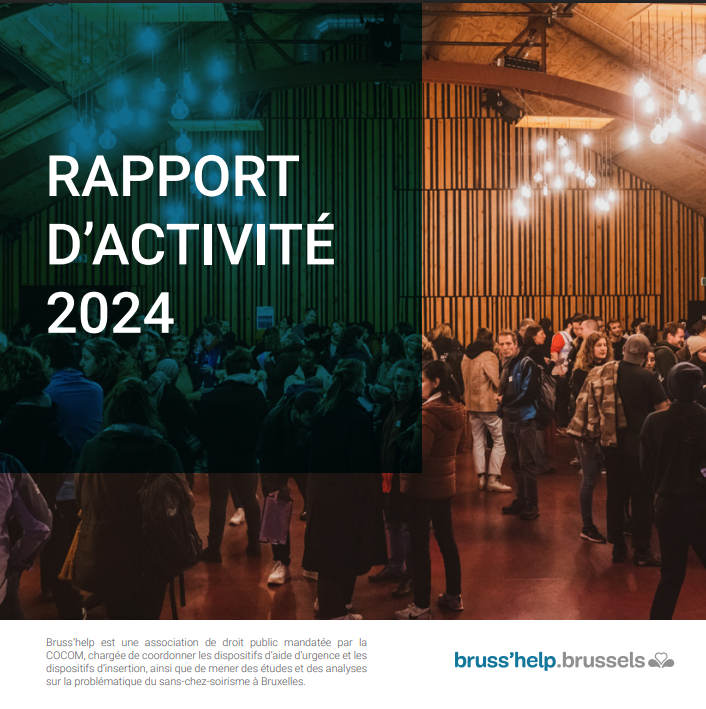 RAPPORT D'ACTIVITÉ 2024

Bruss'help est une association de droit public mandatée par la COCOM, chargée de coordonner les dispositifs d'aide d'urgence et les dispositifs d'insertion, ainsi que de mener des études et des analyses sur la problématique du sans-chez-soirisme à Bruxelles.

bruss'help.brussels